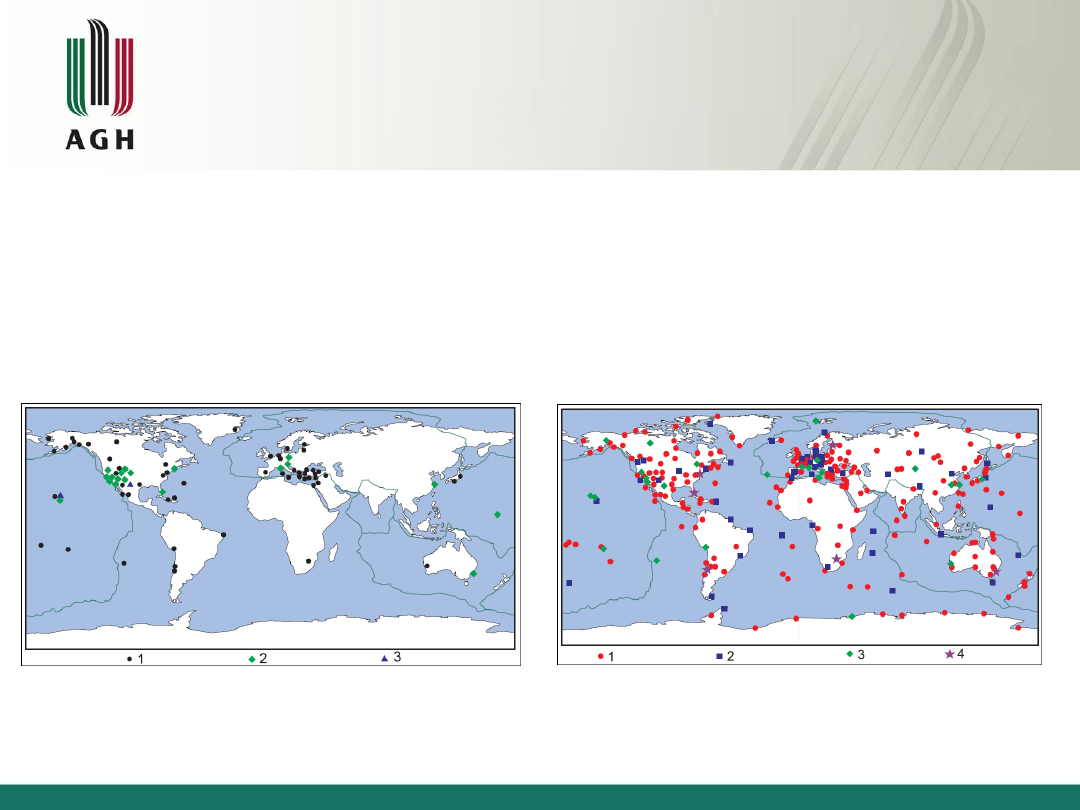 AGH

1 2 3

1 2 3 4